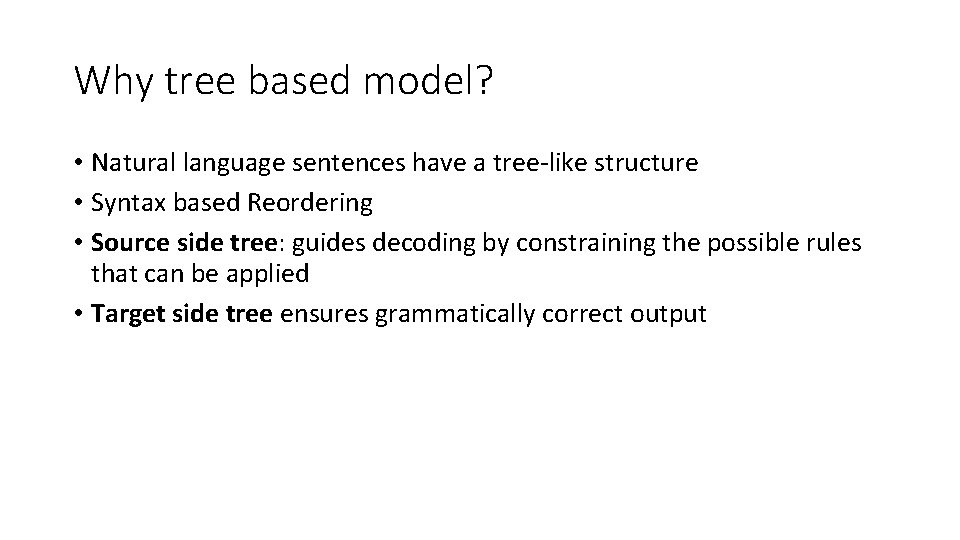 Why tree based model?

• Natural language sentences have a tree-like structure
• Syntax based Reordering
• Source side tree: guides decoding by constraining the possible rules that can be applied
• Target side tree ensures grammatically correct output